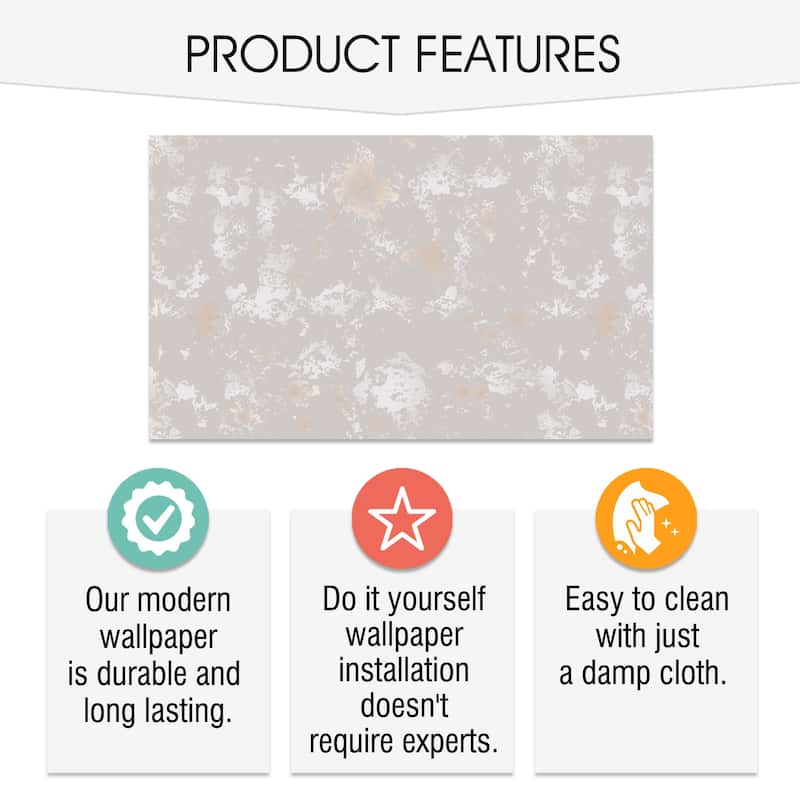 PRODUCT FEATURES

Our modern wallpaper is durable and long lasting.

Do it yourself wallpaper installation doesn't require experts.

Easy to clean with just a damp cloth.